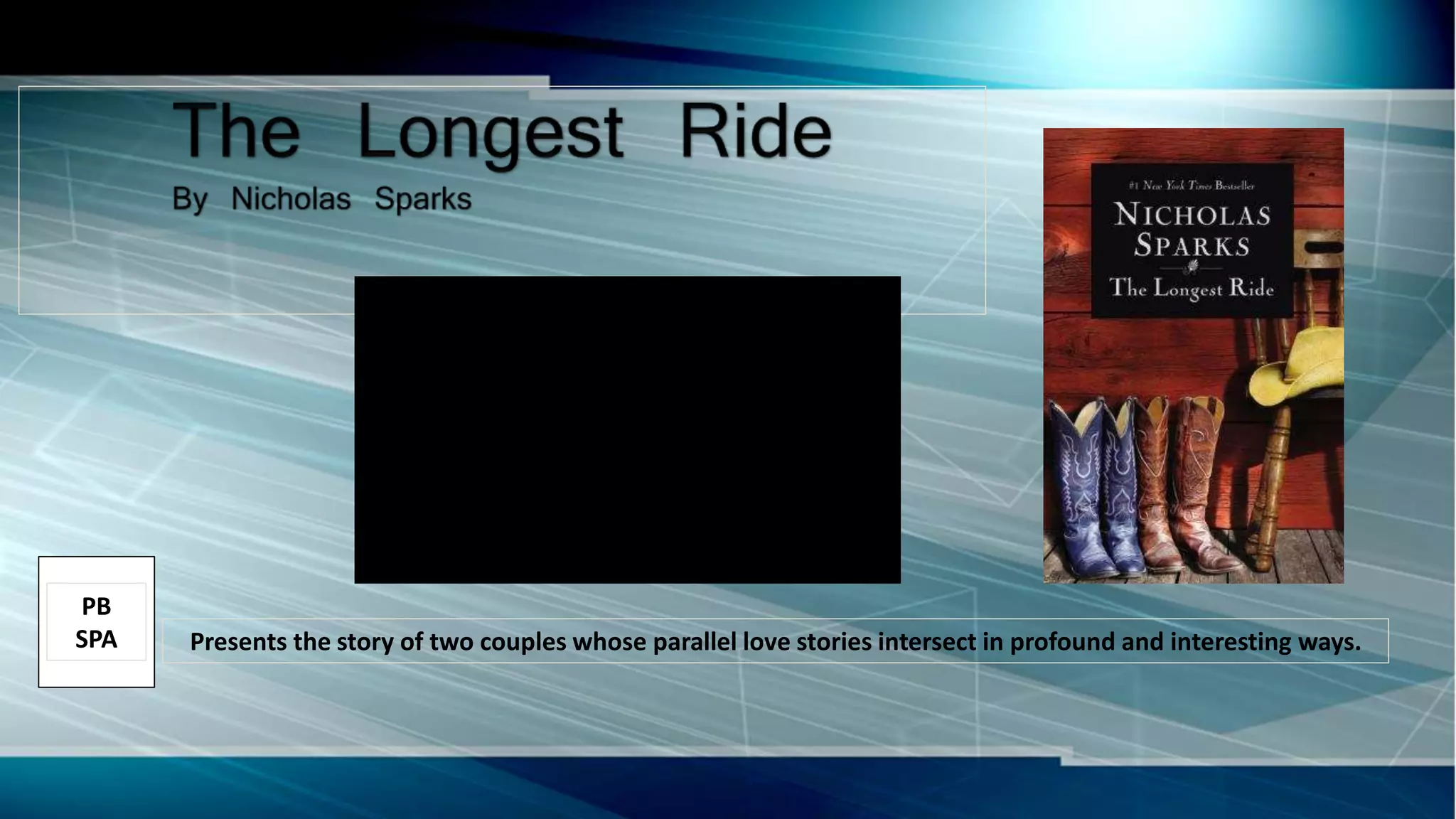 The Longest Ride

By Nicholas Sparks

#1 New York Times Bestseller
NICHOLAS SPARKS
The Longest Ride

PB
SPA

Presents the story of two couples whose parallel love stories intersect in profound and interesting ways.